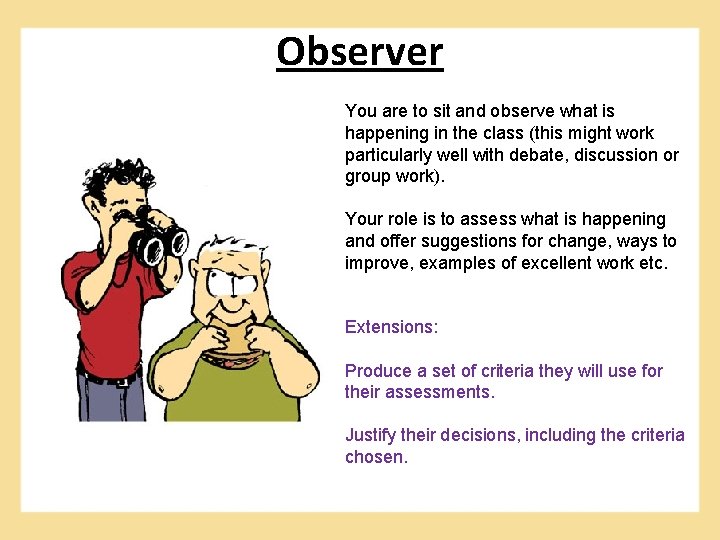 Observer

You are to sit and observe what is happening in the class (this might work particularly well with debate, discussion or group work).

Your role is to assess what is happening and offer suggestions for change, ways to improve, examples of excellent work etc.

Extensions:

Produce a set of criteria they will use for their assessments.

Justify their decisions, including the criteria chosen.